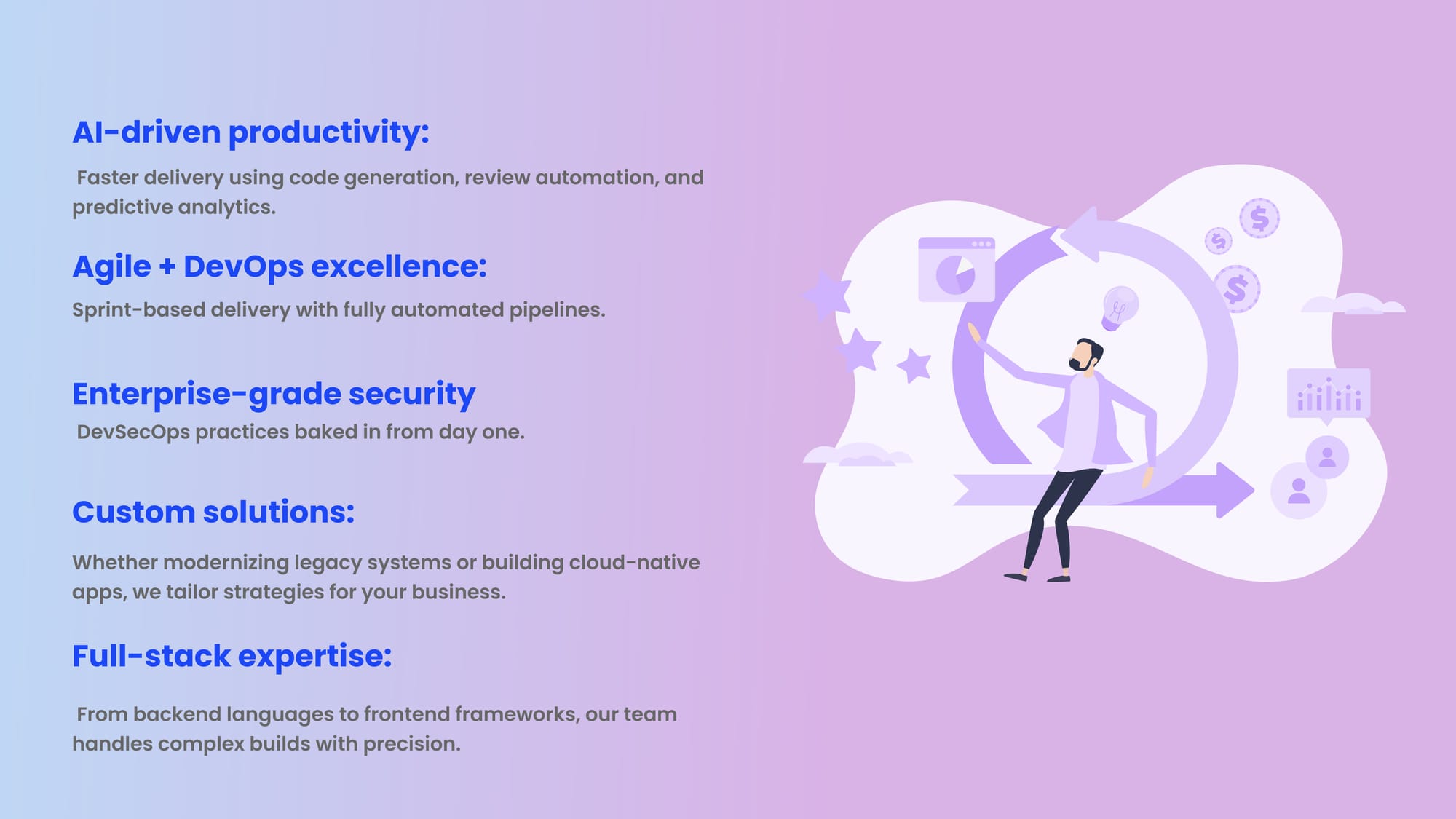 AI-driven productivity:

Faster delivery using code generation, review automation, and predictive analytics.

Agile + DevOps excellence:

Sprint-based delivery with fully automated pipelines.

Enterprise-grade security

DevSecOps practices baked in from day one.

Custom solutions:

Whether modernizing legacy systems or building cloud-native apps, we tailor strategies for your business.

Full-stack expertise:

From backend languages to frontend frameworks, our team handles complex builds with precision.

$

$

$